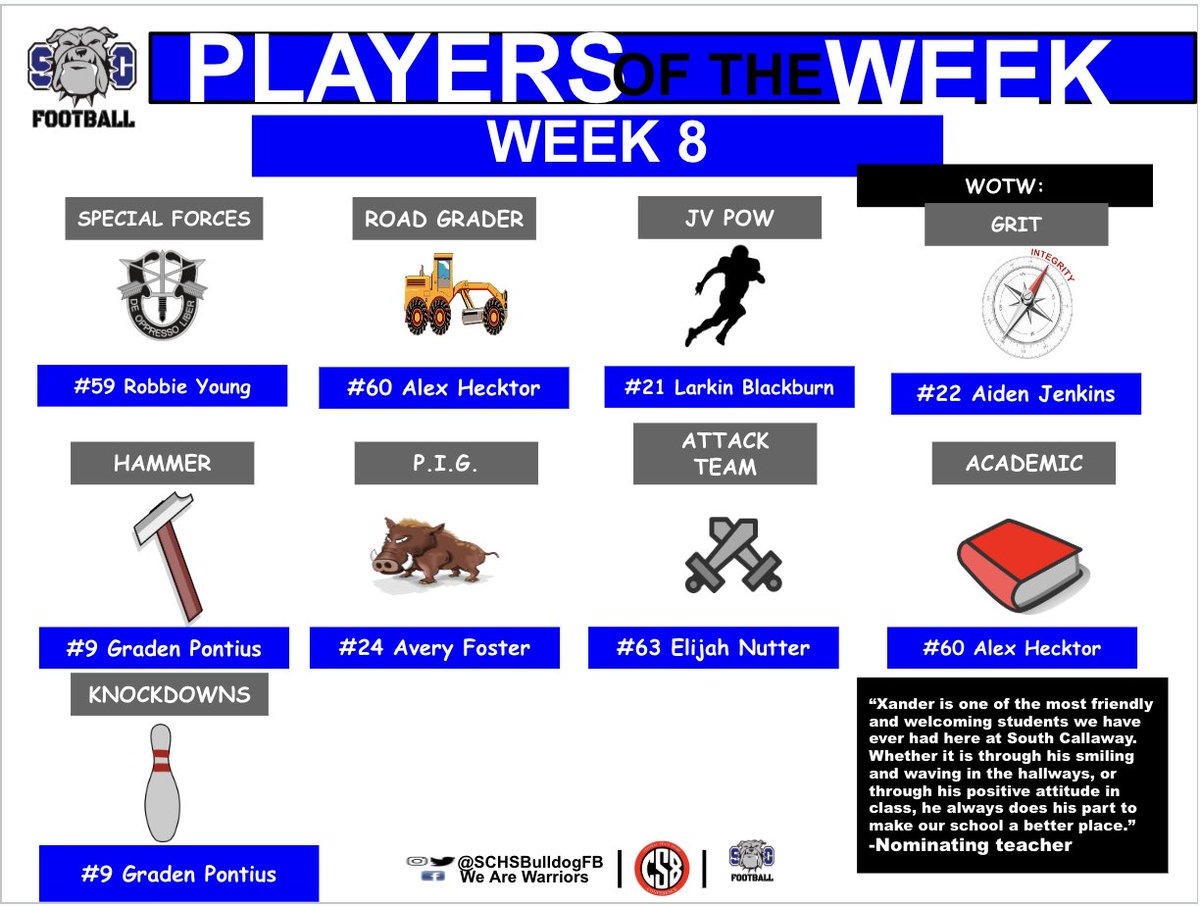 SC
FOOTBALL

PLAYERS OF THE WEEK

WEEK 8

SPECIAL FORCES

DE OPPRESSO LIBER

#59 Robbie Young

ROAD GRADER

#60 Alex Hecktor

JV POW

#21 Larkin Blackburn

WOTW:

GRIT

INTEGRITY

#22 Aiden Jenkins

HAMMER

#9 Graden Pontius

P.I.G.

#24 Avery Foster

ATTACK TEAM

#63 Elijah Nutter

ACADEMIC

#60 Alex Hecktor

KNOCKDOWNS

#9 Graden Pontius

"Xander is one of the most friendly and welcoming students we have ever had here at South Callaway. Whether it is through his smiling and waving in the hallways, or through his positive attitude in class, he always does his part to make our school a better place."
-Nominating teacher

@SCHSBulldogFB
We Are Warriors

CSB

SC
FOOTBALL